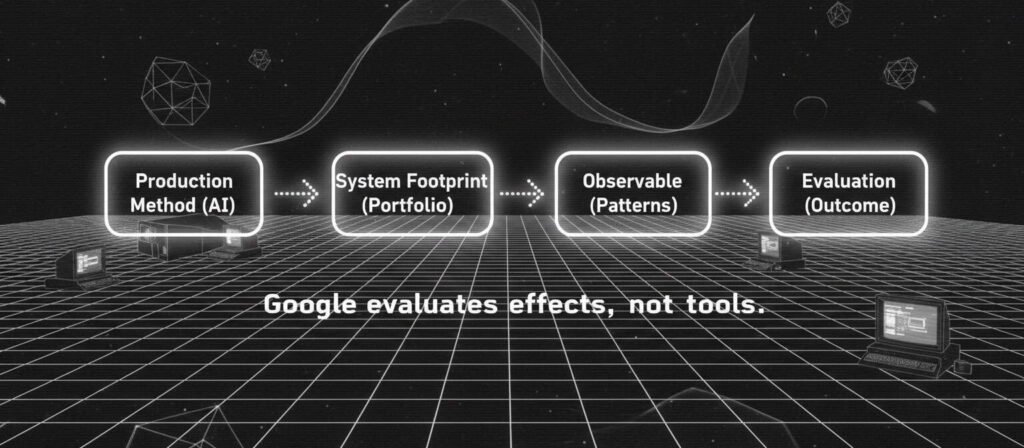 Production Method (AI)

System Footprint (Portfolio)

Observable (Patterns)

Evaluation (Outcome)

Google evaluates effects, not tools.